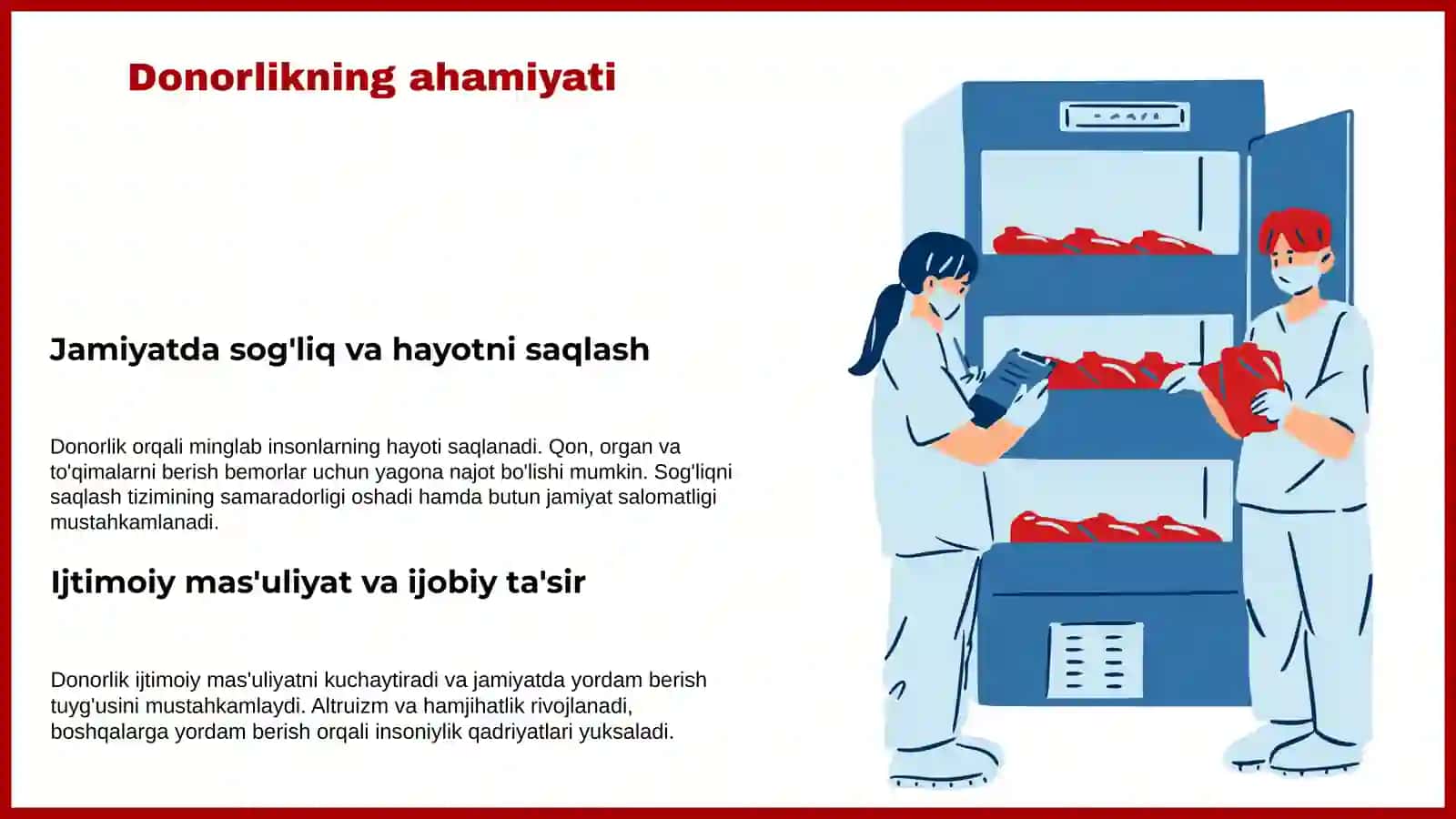 Donorlikning ahamiyati

Jamiyatda sog'liq va hayotni saqlash

Donorlik orqali minglab insonlarning hayoti saqlanadi. Qon, organ va to'qimalarni berish bemorlar uchun yagona najot bo'lishi mumkin. Sog'liqni saqlash tizimining samaradorligi oshadi hamda butun jamiyat salomatligi mustahkamlanadi.

Ijtimoiy mas'uliyat va ijobiy ta'sir

Donorlik ijtimoiy mas'uliyatni kuchaytiradi va jamiyatda yordam berish tuyg'usini mustahkamlaydi. Altruizm va hamjihatlik rivojlanadi, boshqalarga yordam berish orqali insoniylik qadriyatlari yuksaladi.